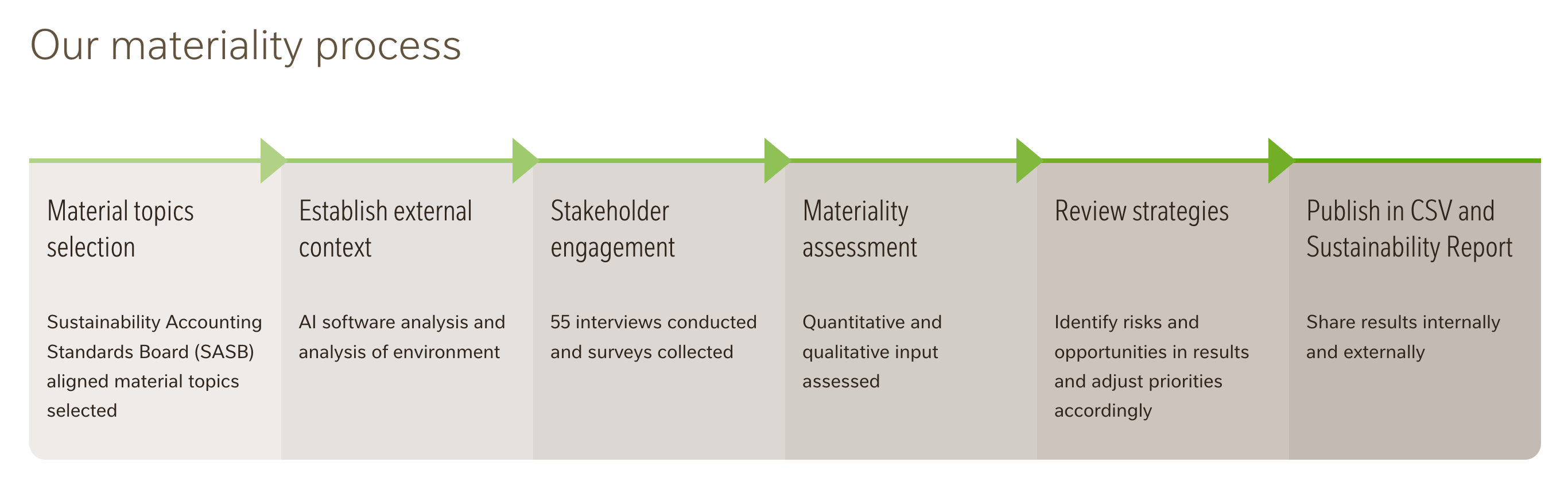 Our materiality process

Material topics selection

Sustainability Accounting Standards Board (SASB) aligned material topics selected

Establish external context

AI software analysis and analysis of environment

Stakeholder engagement

55 interviews conducted and surveys collected

Materiality assessment

Quantitative and qualitative input assessed

Review strategies

Identify risks and opportunities in results and adjust priorities accordingly

Publish in CSV and Sustainability Report

Share results internally and externally